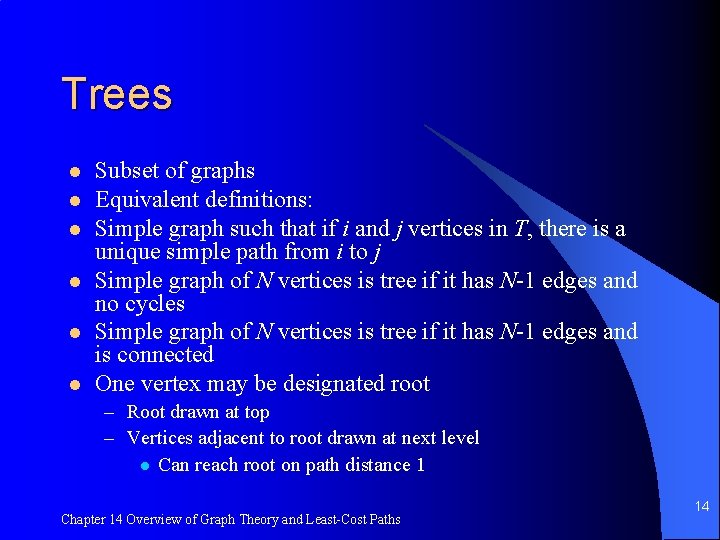 Trees

- Subset of graphs
- Equivalent definitions:
- Simple graph such that if $i$ and $j$ vertices in $T$, there is a unique simple path from $i$ to $j$
- Simple graph of $N$ vertices is tree if it has $N$-1 edges and no cycles
- Simple graph of $N$ vertices is tree if it has $N$-1 edges and is connected
- One vertex may be designated root
  – Root drawn at top
  – Vertices adjacent to root drawn at next level
    - Can reach root on path distance 1

Chapter 14 Overview of Graph Theory and Least-Cost Paths

14